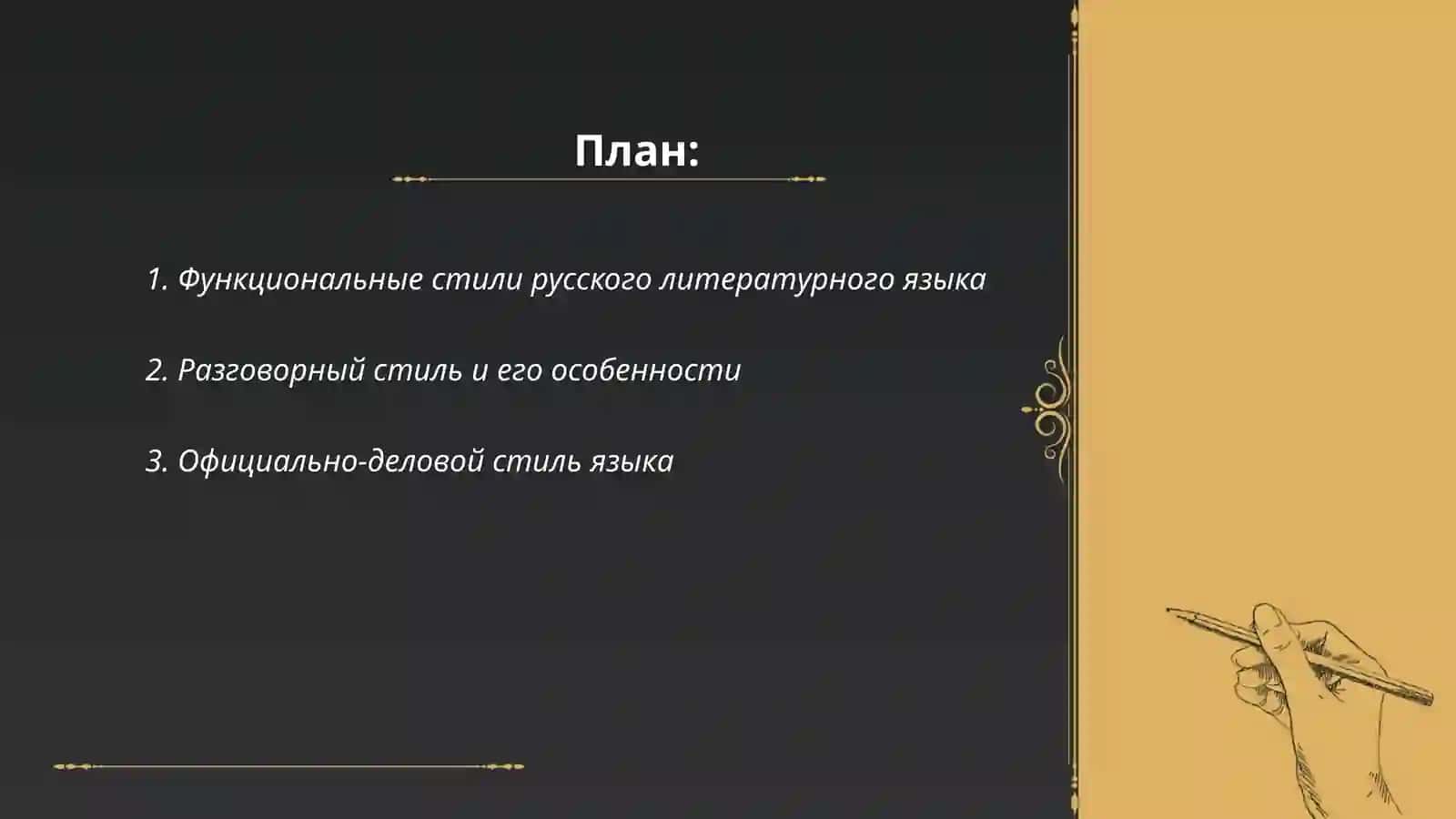 План:

1. Функциональные стили русского литературного языка

2. Разговорный стиль и его особенности

3. Официально-деловой стиль языка